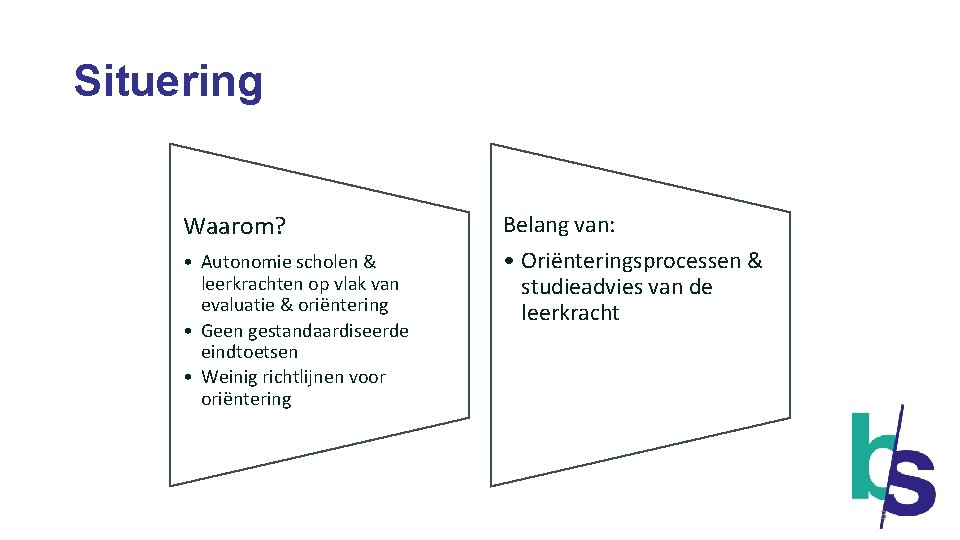 Situering

Waarom?

• Autonomie scholen & leerkrachten op vlak van evaluatie & oriëntering
• Geen gestandaardiseerde eindtoetsen
• Weinig richtlijnen voor oriëntering

Belang van:

• Oriënteringsprocessen & studieadvies van de leerkracht

bs